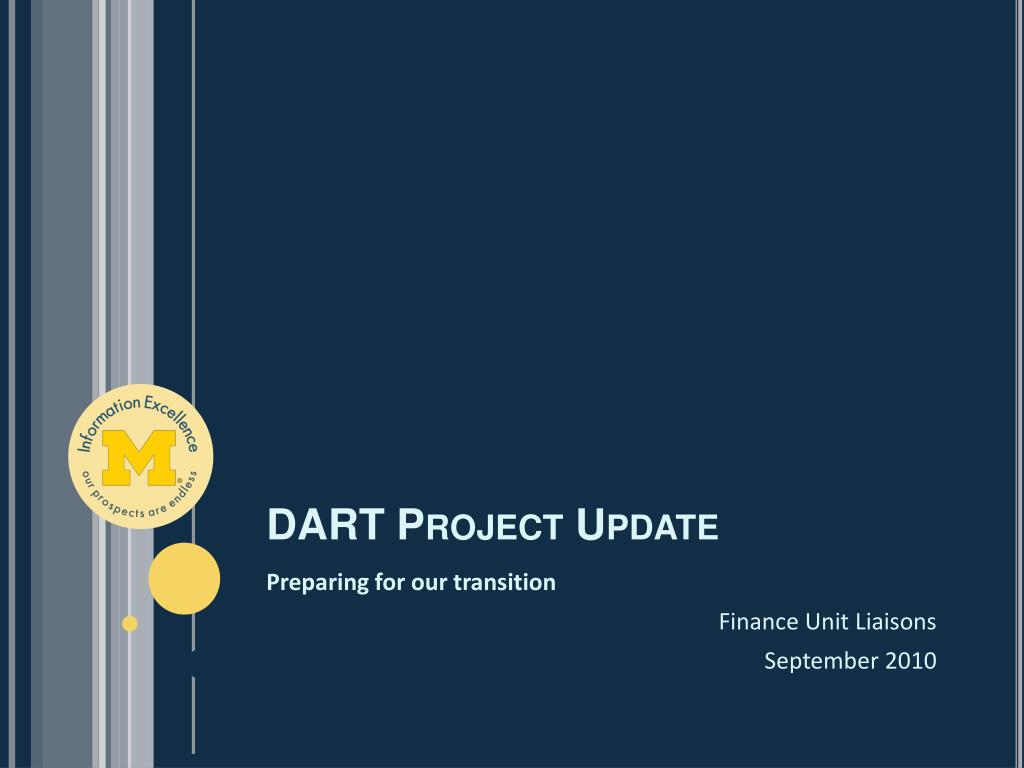 Information Excellence
M
our prospects are endless

DART Project Update

Preparing for our transition

Finance Unit Liaisons
September 2010